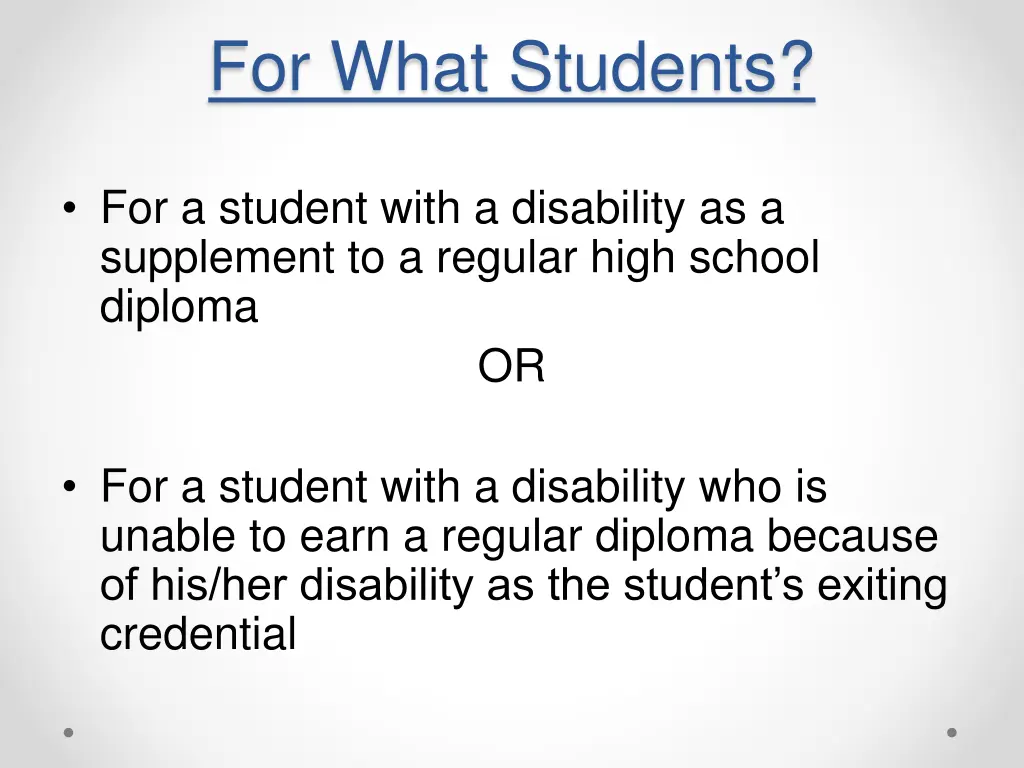 For What Students?

• For a student with a disability as a supplement to a regular high school diploma

OR

• For a student with a disability who is unable to earn a regular diploma because of his/her disability as the student’s exiting credential